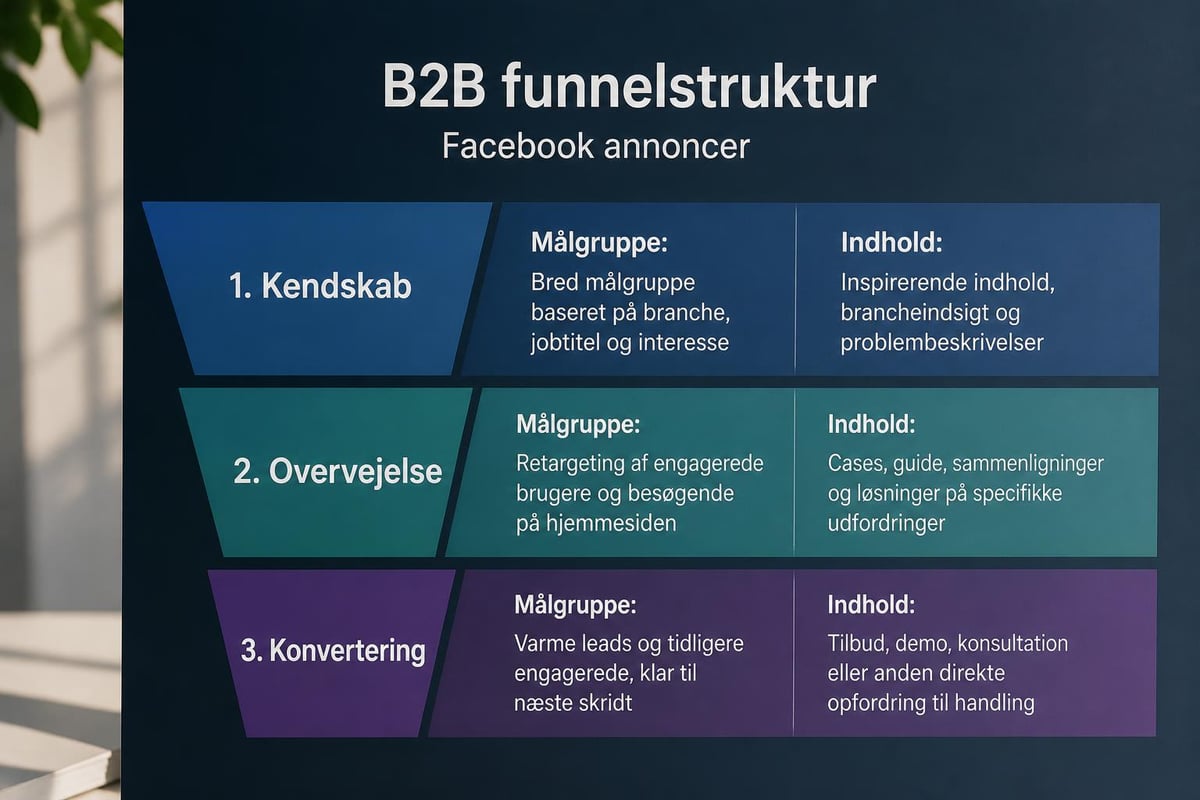 B2B funnelstruktur

Facebook annoncer

1. Kendskab

Målgruppe:
Bred målgruppe baseret på branche, jobtitel og interesse

Indhold:
Inspirerende indhold, brancheindsigt og problembeskrivelser

2. Overvejelse

Målgruppe:
Retargeting af engagerede brugere og besøgende på hjemmesiden

Indhold:
Cases, guide, sammenligninger og løsninger på specifikke udfordringer

3. Konvertering

Målgruppe:
Varme leads og tidligere engagerede, klar til næste skridt

Indhold:
Tilbud, demo, konsultation eller anden direkte opfordring til handling